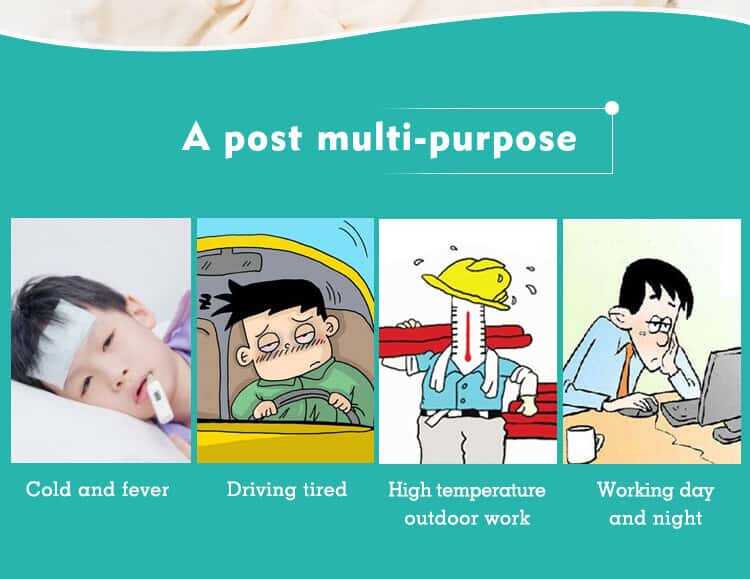 A post multi-purpose

Cold and fever

Driving tired

High temperature outdoor work

Working day and night